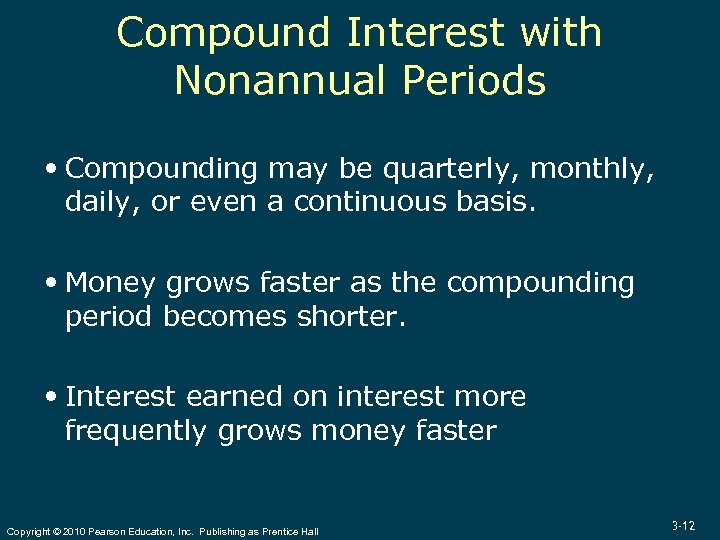 Compound Interest with Nonannual Periods

• Compounding may be quarterly, monthly, daily, or even a continuous basis.

• Money grows faster as the compounding period becomes shorter.

• Interest earned on interest more frequently grows money faster

Copyright © 2010 Pearson Education, Inc. Publishing as Prentice Hall

3-12